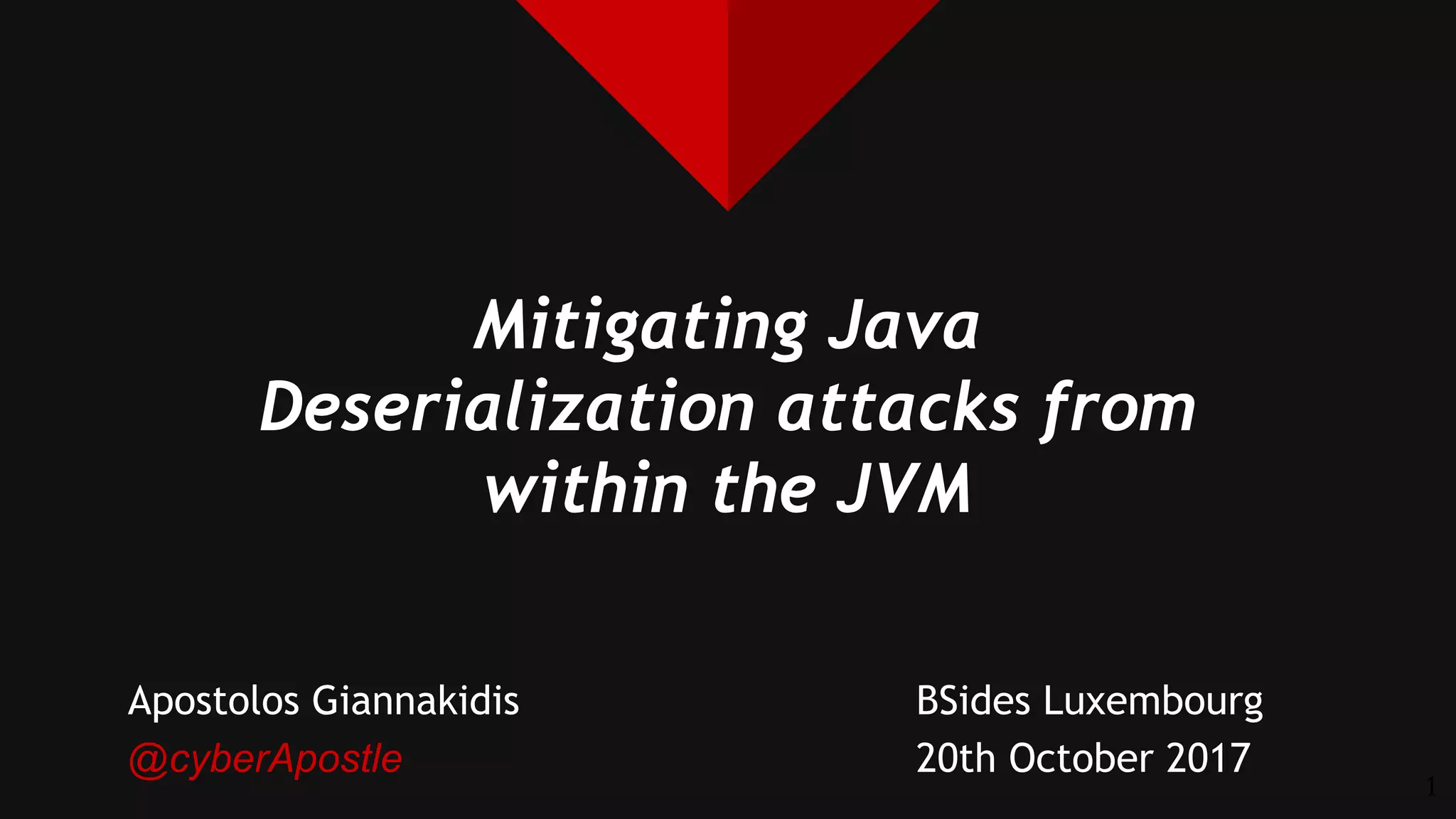 Mitigating Java Deserialization attacks from within the JVM

Apostolos Giannakidis
@cyberApostle

BSides Luxembourg
20th October 2017

1